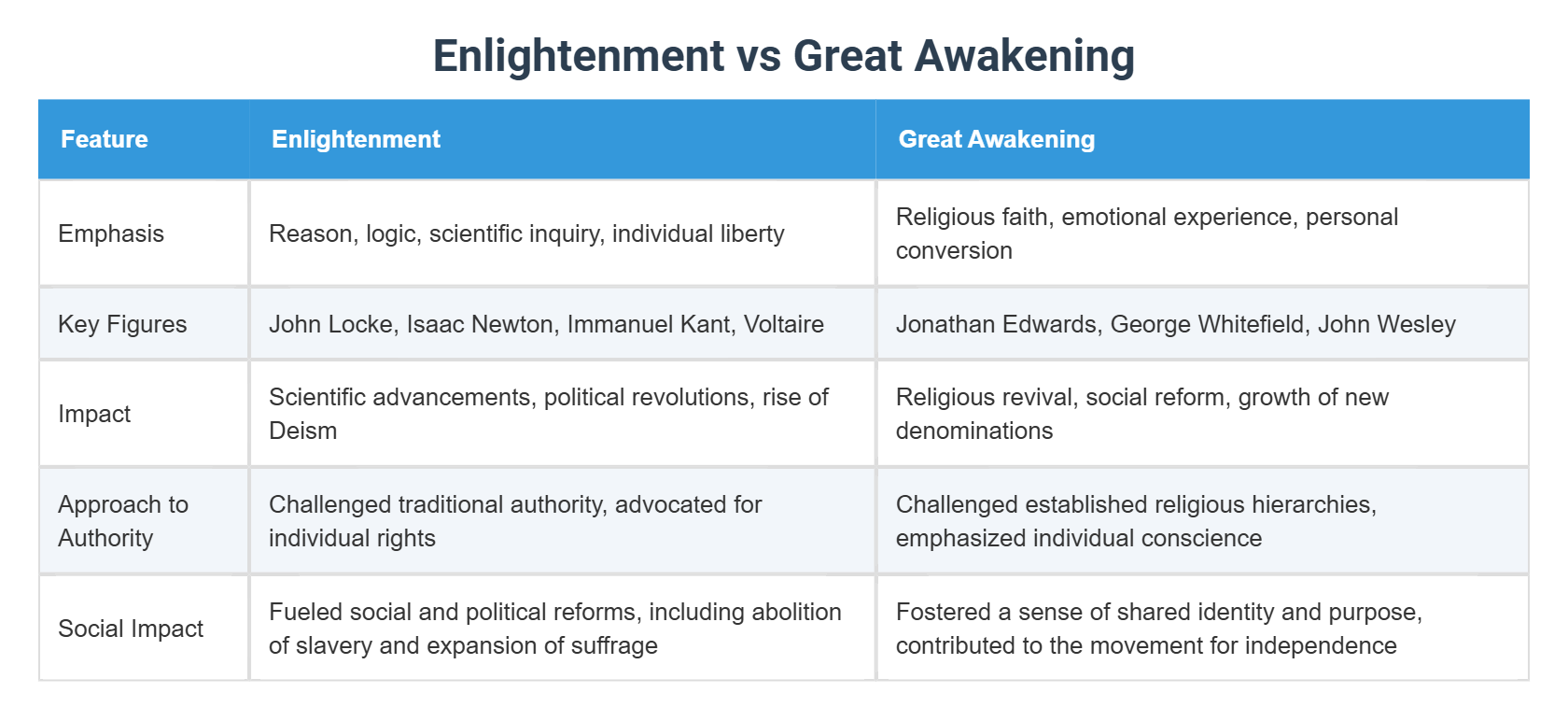 Enlightenment vs Great Awakening

| Feature | Enlightenment | Great Awakening |
|---|---|---|
| Emphasis | Reason, logic, scientific inquiry, individual liberty | Religious faith, emotional experience, personal conversion |
| Key Figures | John Locke, Isaac Newton, Immanuel Kant, Voltaire | Jonathan Edwards, George Whitefield, John Wesley |
| Impact | Scientific advancements, political revolutions, rise of Deism | Religious revival, social reform, growth of new denominations |
| Approach to Authority | Challenged traditional authority, advocated for individual rights | Challenged established religious hierarchies, emphasized individual conscience |
| Social Impact | Fueled social and political reforms, including abolition of slavery and expansion of suffrage | Fostered a sense of shared identity and purpose, contributed to the movement for independence |